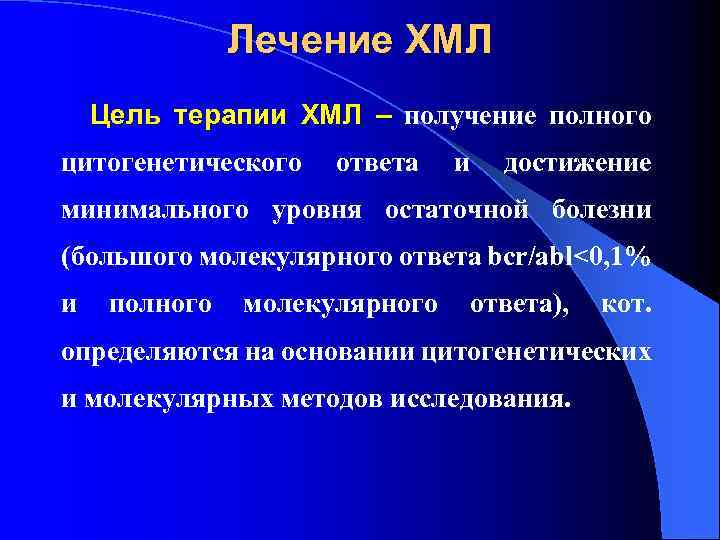 Лечение ХМЛ

Цель терапии ХМЛ – получение полного цитогенетического ответа и достижение минимального уровня остаточной болезни (большого молекулярного ответа bcr/abl<0,1% и полного молекулярного ответа), кот. определяются на основании цитогенетических и молекулярных методов исследования.